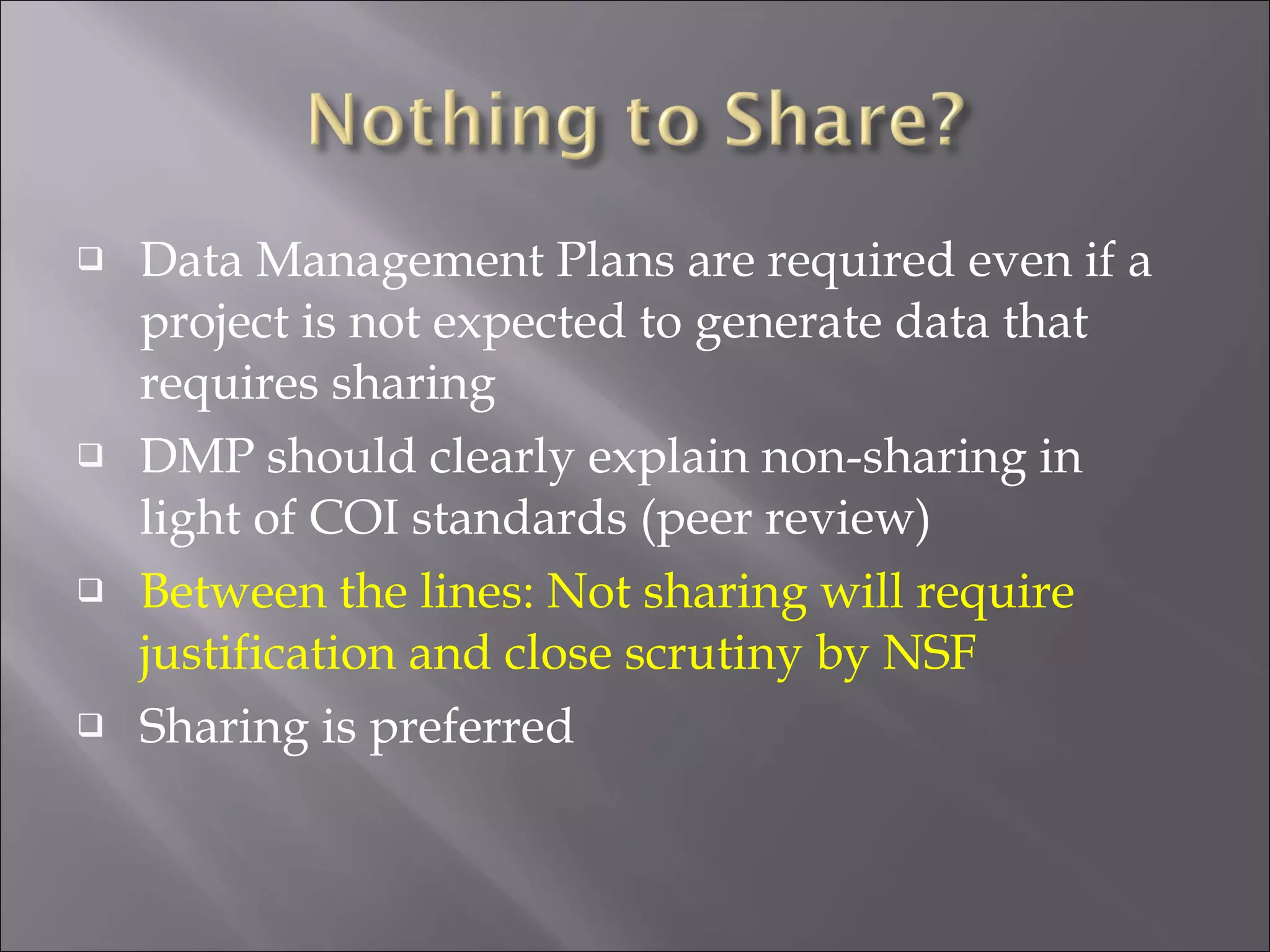 Nothing to Share?

❑ Data Management Plans are required even if a project is not expected to generate data that requires sharing

❑ DMP should clearly explain non-sharing in light of COI standards (peer review)

❑ Between the lines: Not sharing will require justification and close scrutiny by NSF

❑ Sharing is preferred